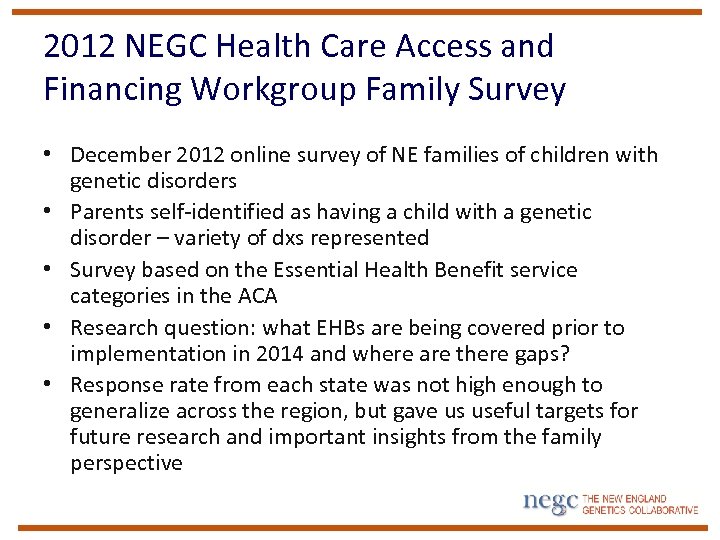 2012 NEGC Health Care Access and Financing Workgroup Family Survey

• December 2012 online survey of NE families of children with genetic disorders
• Parents self-identified as having a child with a genetic disorder – variety of dxs represented
• Survey based on the Essential Health Benefit service categories in the ACA
• Research question: what EHBs are being covered prior to implementation in 2014 and where are there gaps?
• Response rate from each state was not high enough to generalize across the region, but gave us useful targets for future research and important insights from the family perspective

negc THE NEW ENGLAND GENETICS COLLABORATIVE